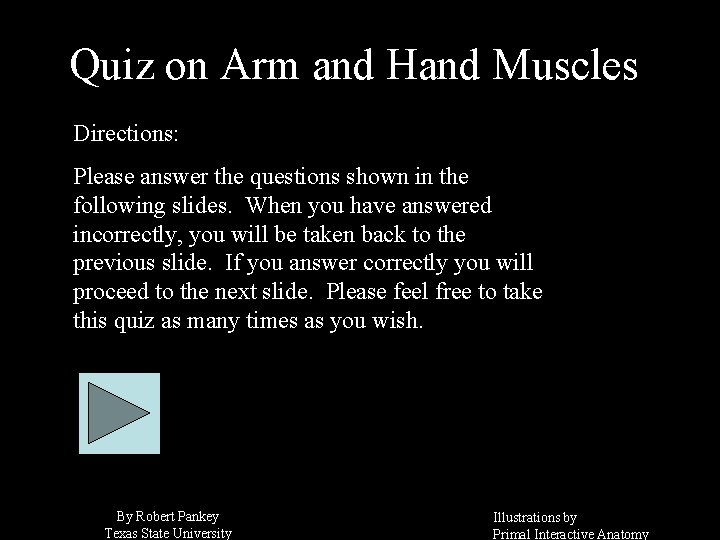 Quiz on Arm and Hand Muscles

Directions:

Please answer the questions shown in the following slides. When you have answered incorrectly, you will be taken back to the previous slide. If you answer correctly you will proceed to the next slide. Please feel free to take this quiz as many times as you wish.

By Robert Pankey
Texas State University

Illustrations by
Primal Interactive Anatomy